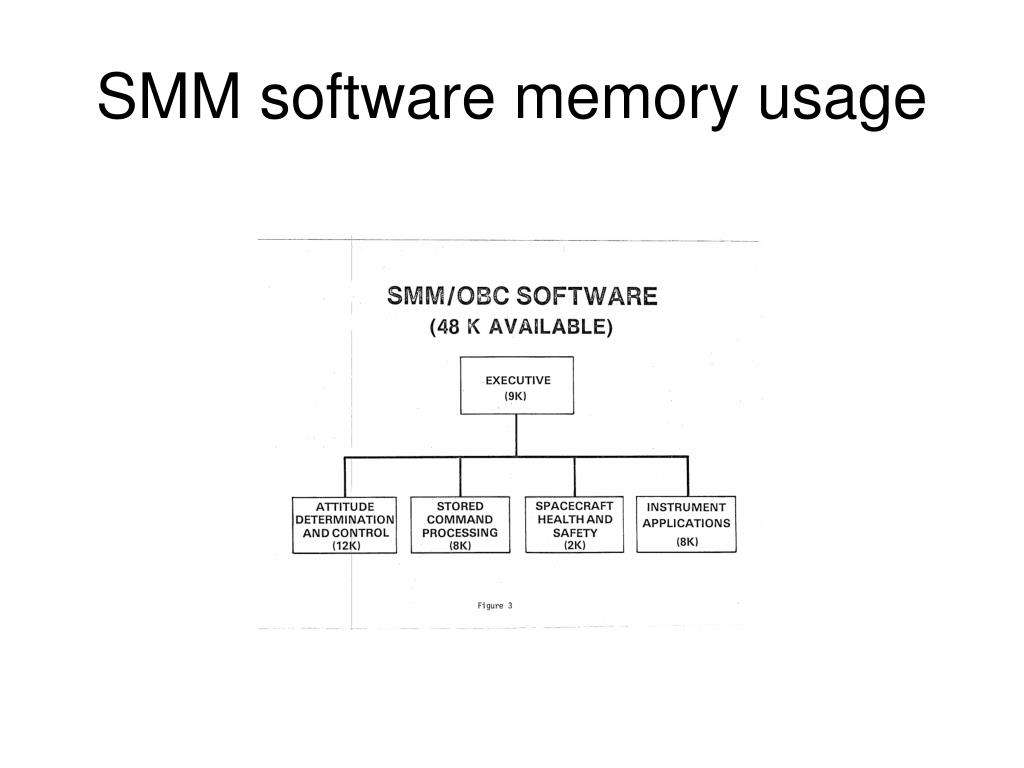 SMM software memory usage

SMM/OBC SOFTWARE
(48 K AVAILABLE)

EXECUTIVE
(9K)

ATTITUDE DETERMINATION AND CONTROL
(12K)

STORED COMMAND PROCESSING
(8K)

SPACECRAFT HEALTH AND SAFETY
(2K)

INSTRUMENT APPLICATIONS
(8K)

Figure 3